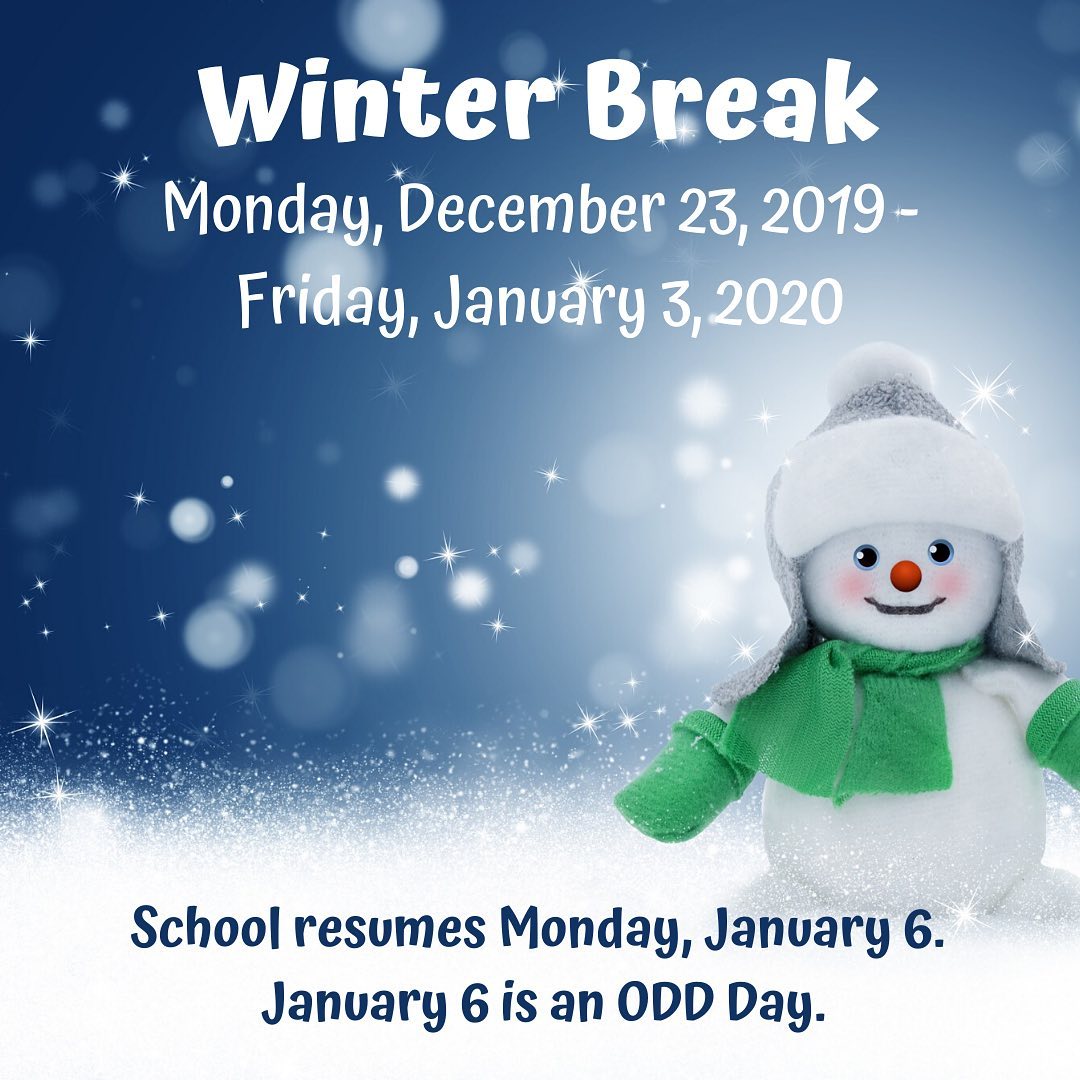 Winter Break

Monday, December 23, 2019 - Friday, January 3, 2020

School resumes Monday, January 6. January 6 is an ODD Day.